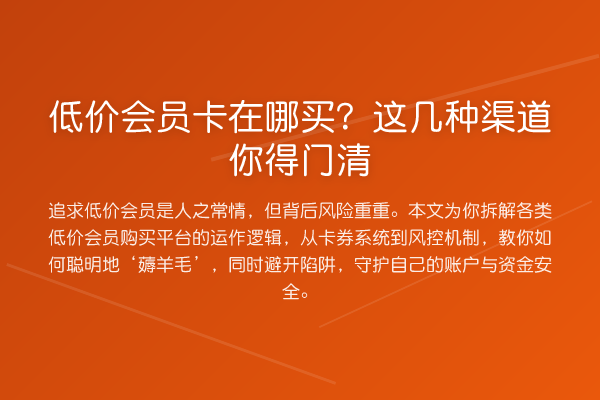 低价会员卡在哪买？这几种渠道你得门清

追求低价会员是人之常情，但背后风险重重。本文为你拆解各类低价会员购买平台的运作逻辑，从卡券系统到风控机制，教你如何聪明地‘薅羊毛’，同时避开陷阱，守护自己的账户与资金安全。